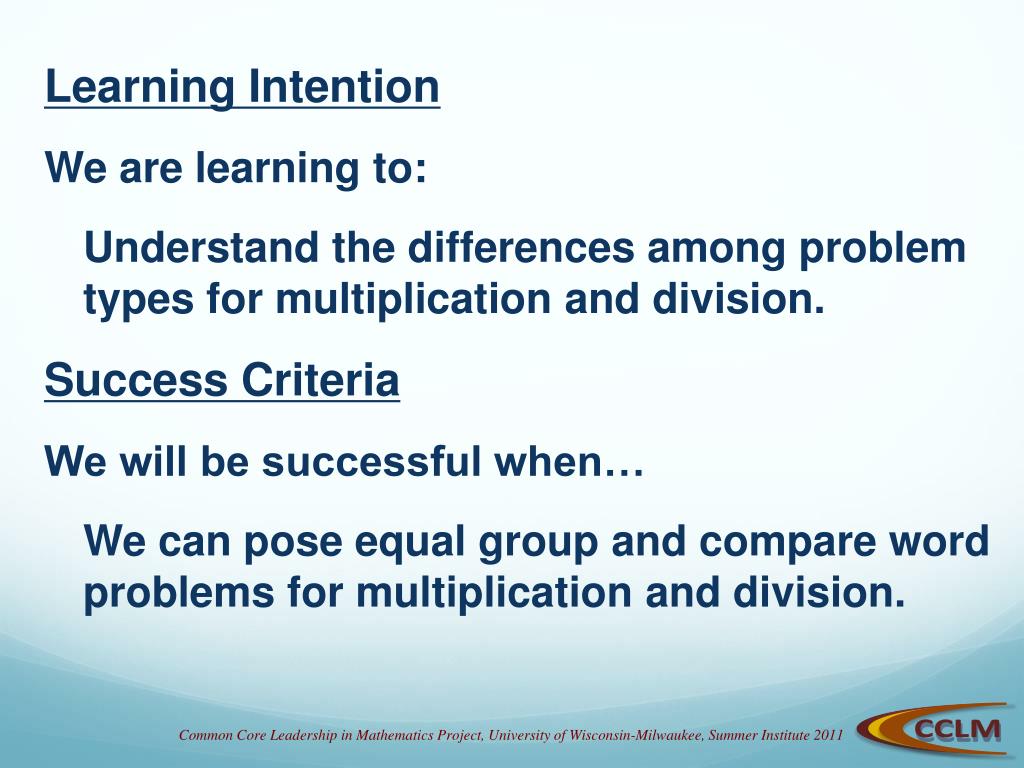 Learning Intention

We are learning to:

Understand the differences among problem types for multiplication and division.

Success Criteria

We will be successful when…

We can pose equal group and compare word problems for multiplication and division.

Common Core Leadership in Mathematics Project, University of Wisconsin-Milwaukee, Summer Institute 2011

CCLM